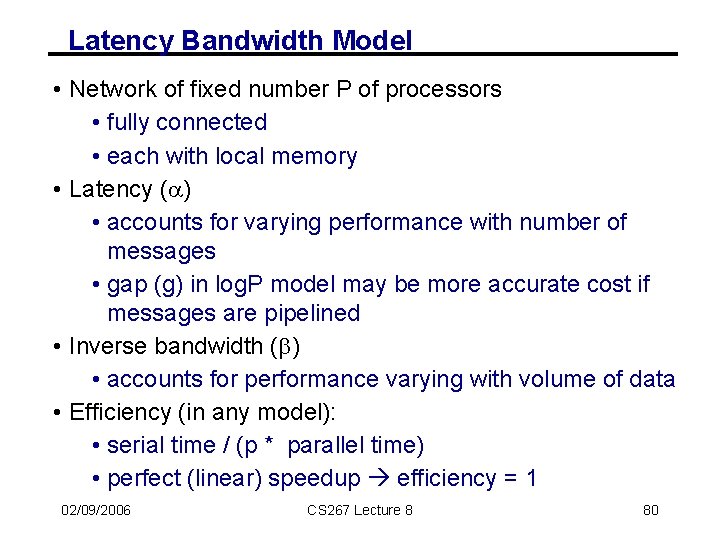 Latency Bandwidth Model

• Network of fixed number P of processors
  • fully connected
  • each with local memory
• Latency ($\alpha$)
  • accounts for varying performance with number of messages
  • gap (g) in logP model may be more accurate cost if messages are pipelined
• Inverse bandwidth ($\beta$)
  • accounts for performance varying with volume of data
• Efficiency (in any model):
  • serial time / (p * parallel time)
  • perfect (linear) speedup → efficiency = 1

02/09/2006 CS267 Lecture 8 80